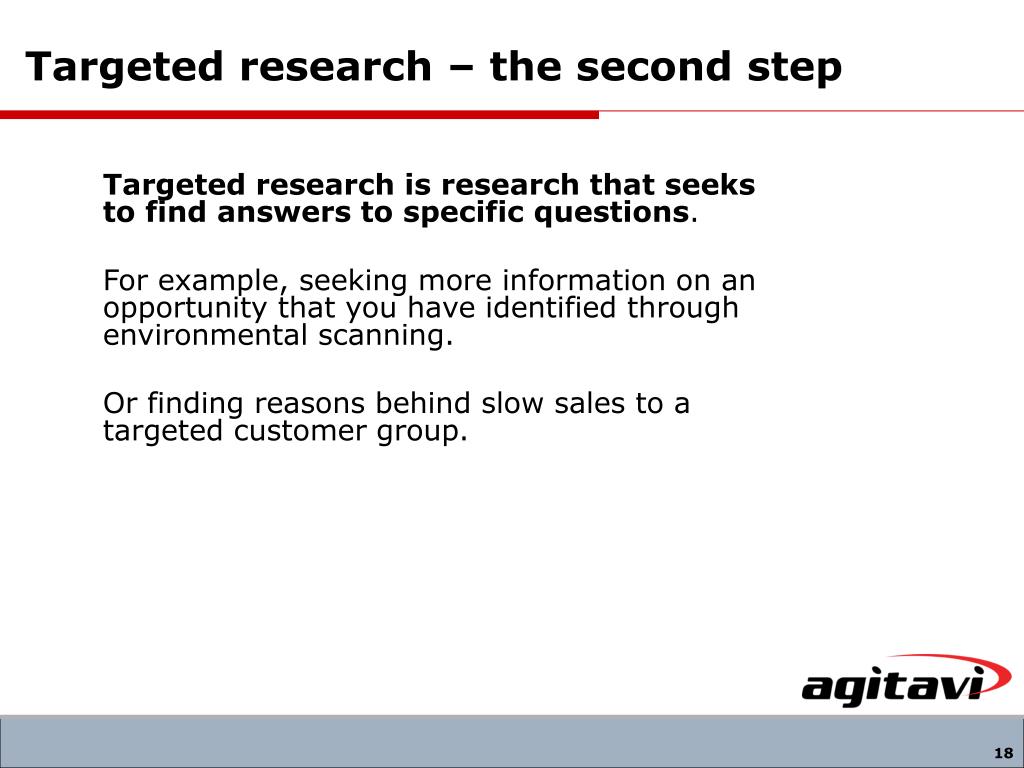 Targeted research – the second step

Targeted research is research that seeks to find answers to specific questions.

For example, seeking more information on an opportunity that you have identified through environmental scanning.

Or finding reasons behind slow sales to a targeted customer group.

agitavi

18